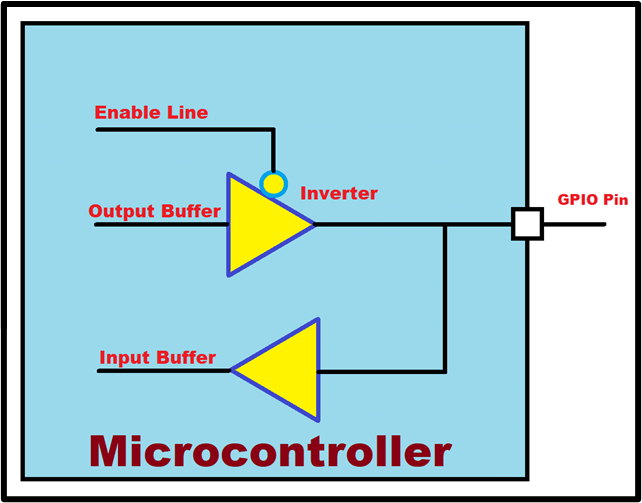 Enable Line

Inverter

Output Buffer

GPIO Pin

Input Buffer

Microcontroller